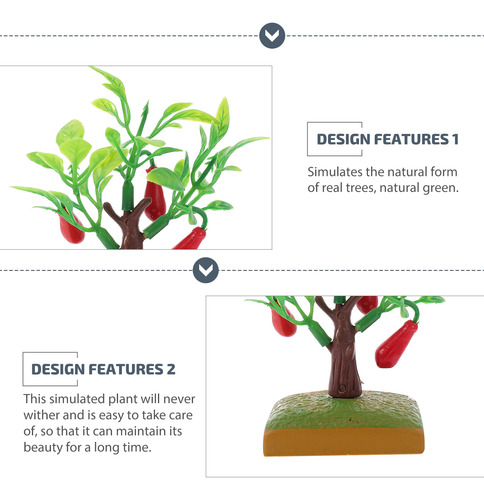 DESIGN FEATURES 1

Simulates the natural form of real trees, natural green.

DESIGN FEATURES 2

This simulated plant will never wither and is easy to take care of, so that it can maintain its beauty for a long time.